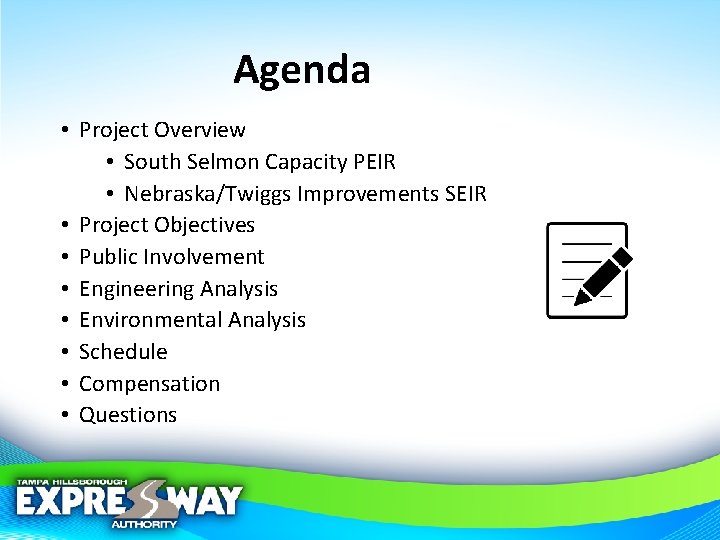 Agenda

• Project Overview
  • South Selmon Capacity PEIR
  • Nebraska/Twiggs Improvements SEIR
• Project Objectives
• Public Involvement
• Engineering Analysis
• Environmental Analysis
• Schedule
• Compensation
• Questions

TAMPA HILLSBOROUGH
EXPRESSWAY
AUTHORITY